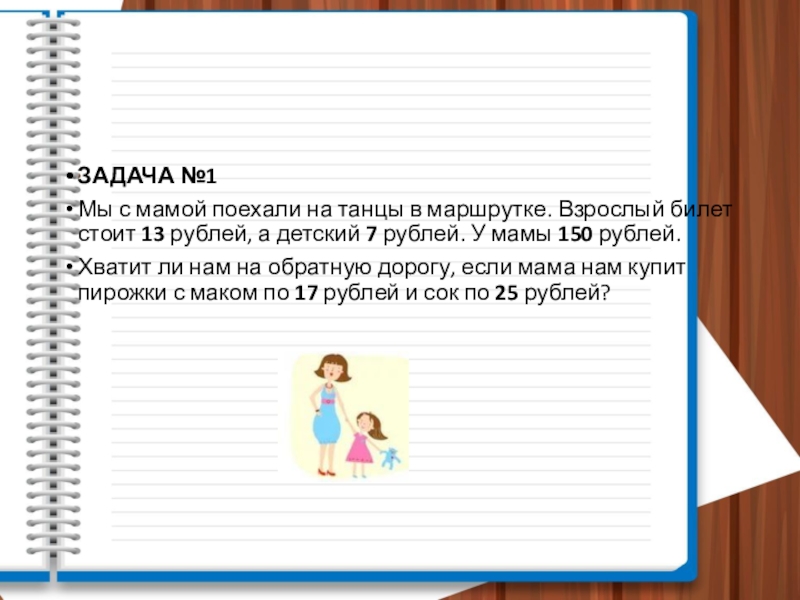 • ЗАДАЧА №1

• Мы с мамой поехали на танцы в маршрутке. Взрослый билет стоит 13 рублей, а детский 7 рублей. У мамы 150 рублей.

• Хватит ли нам на обратную дорогу, если мама нам купит пирожки с маком по 17 рублей и сок по 25 рублей?